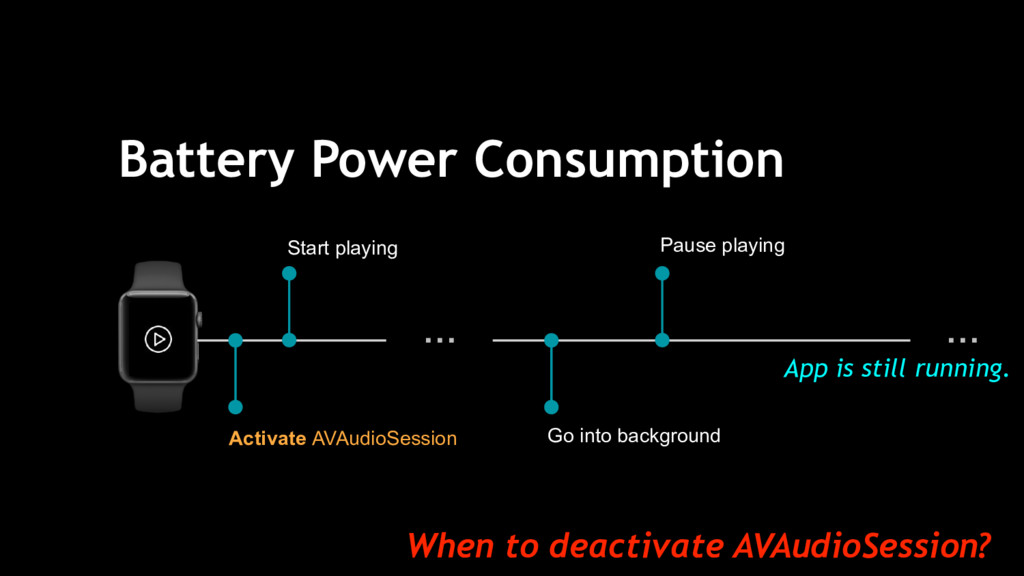 Battery Power Consumption

Start playing

Pause playing

...

...

App is still running.

Activate AVAudioSession

Go into background

When to deactivate AVAudioSession?